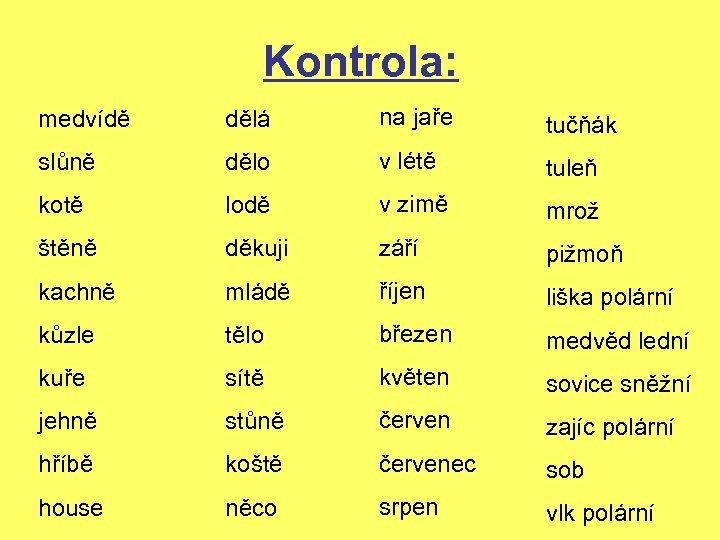 Kontrola:

medvídě
slůně
kotě
štěně
kachně
kůzle
kuře
jehně
hříbě
house

dělá
dělo
lodě
děkuji
mládě
tělo
sítě
stůně
koště
něco

na jaře
v létě
v zimě
září
říjen
březen
květen
červen
červenec
srpen

tučňák
tuleň
mrož
pižmoň
liška polární
medvěd lední
sovice sněžní
zajíc polární
sob
vlk polární